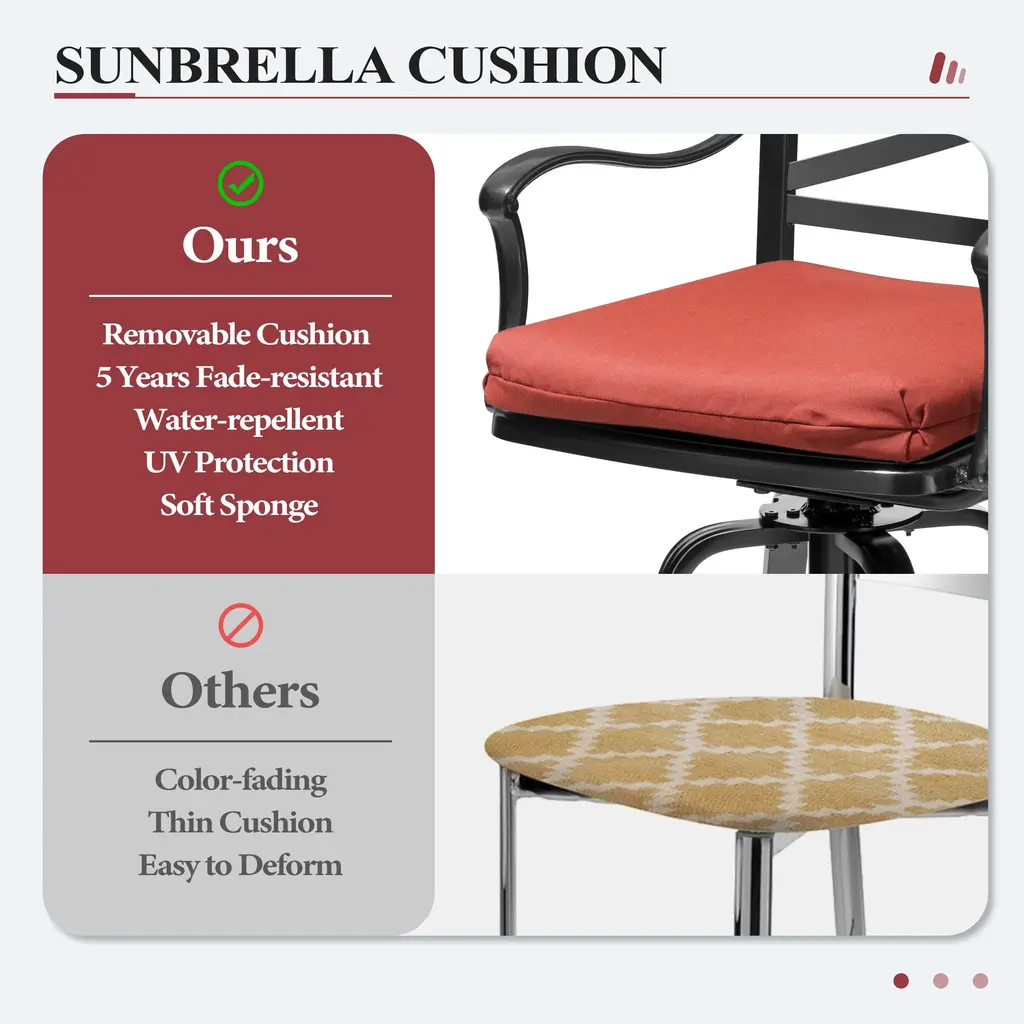 SUNBRELLA CUSHION

Ours

Removable Cushion
5 Years Fade-resistant
Water-repellent
UV Protection
Soft Sponge

Others

Color-fading
Thin Cushion
Easy to Deform